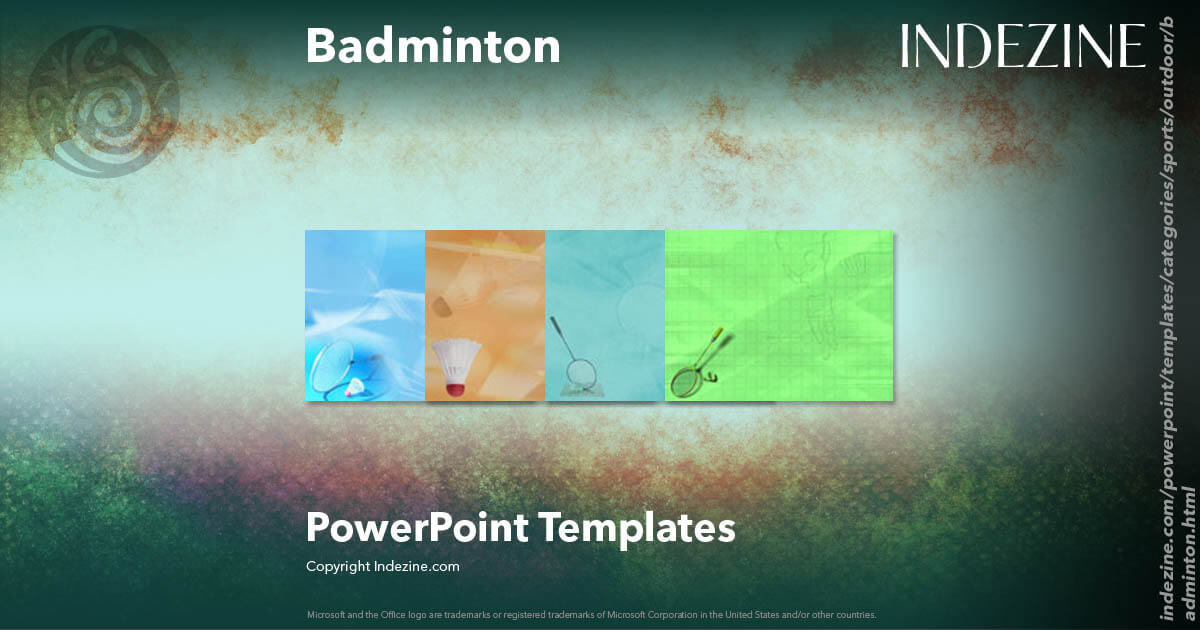 Badminton

INDEZINE

PowerPoint Templates

Copyright Indezine.com

Microsoft and the Office logo are trademarks or registered trademarks of Microsoft Corporation in the United States and/or other countries.

indezine.com/powerpoint/templates/categories/sports/outdoor/badminton.html